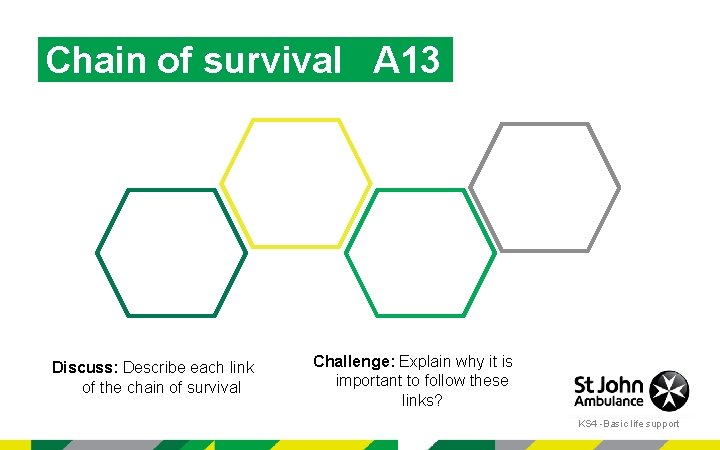 Chain of survival A13

Discuss: Describe each link of the chain of survival

Challenge: Explain why it is important to follow these links?

St John Ambulance

KS4 - Basic life support